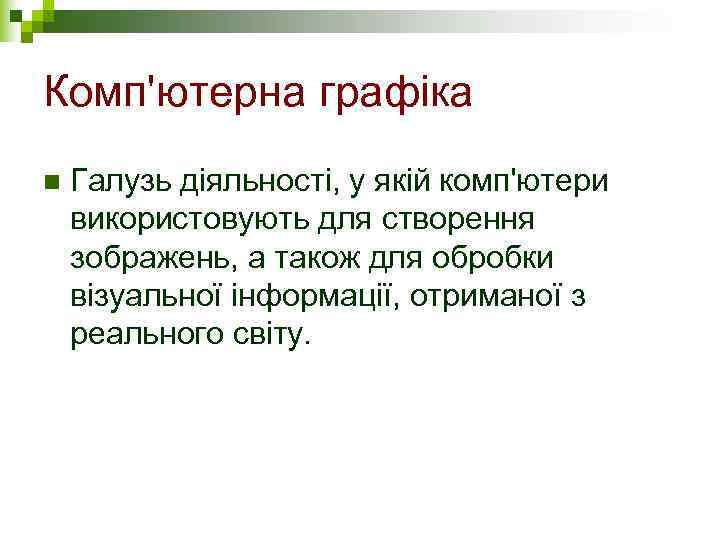 Комп'ютерна графіка

Галузь діяльності, у якій комп'ютери використовують для створення зображень, а також для обробки візуальної інформації, отриманої з реального світу.